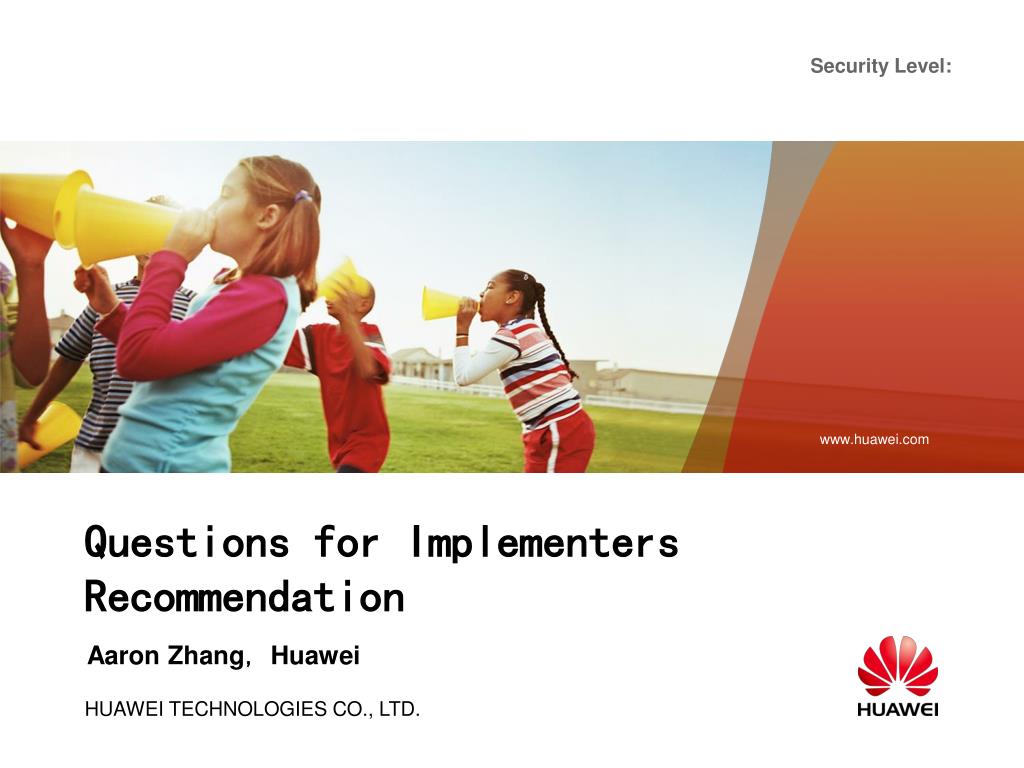 Security Level:

www.huawei.com

Questions for Implementers Recommendation

Aaron Zhang, Huawei

HUAWEI TECHNOLOGIES CO., LTD.

HUAWEI